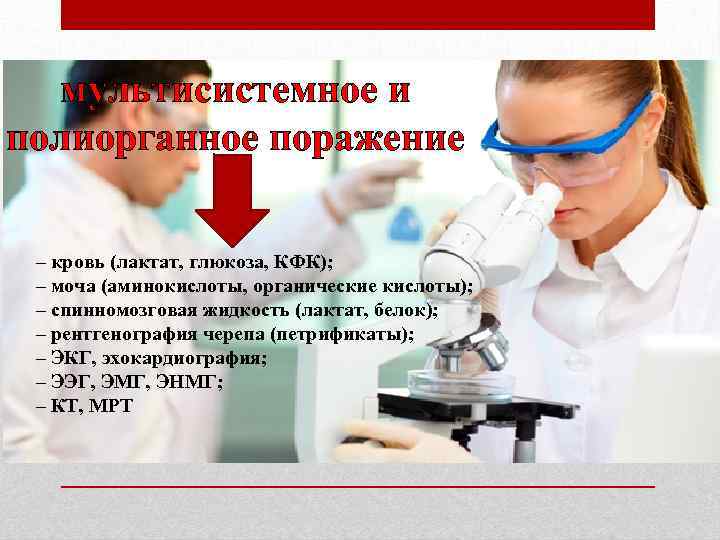 мультисистемное и полиорганное поражение

– кровь (лактат, глюкоза, КФК);
– моча (аминокислоты, органические кислоты);
– спинномозговая жидкость (лактат, белок);
– рентгенография черепа (петрификаты);
– ЭКГ, эхокардиография;
– ЭЭГ, ЭМГ, ЭНМГ;
– КТ, МРТ